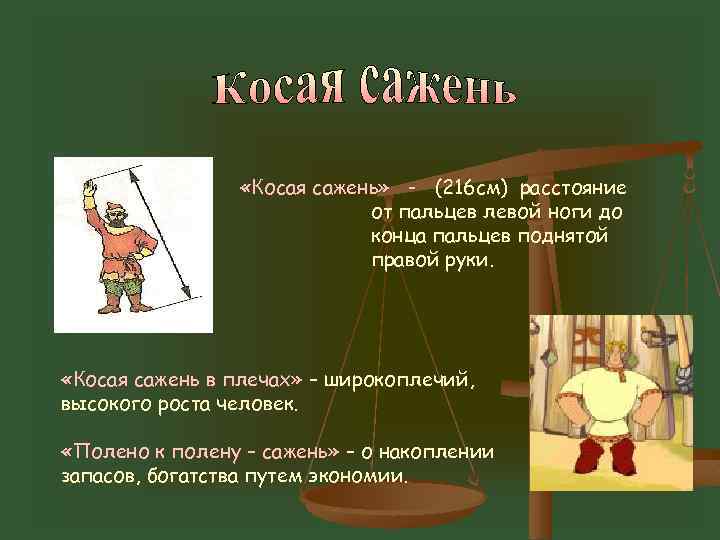 Косая сажень

«Косая сажень» - (216см) расстояние от пальцев левой ноги до конца пальцев поднятой правой руки.

«Косая сажень в плечах» – широкоплечий, высокого роста человек.

«Полено к полену – сажень» – о накоплении запасов, богатства путем экономии.